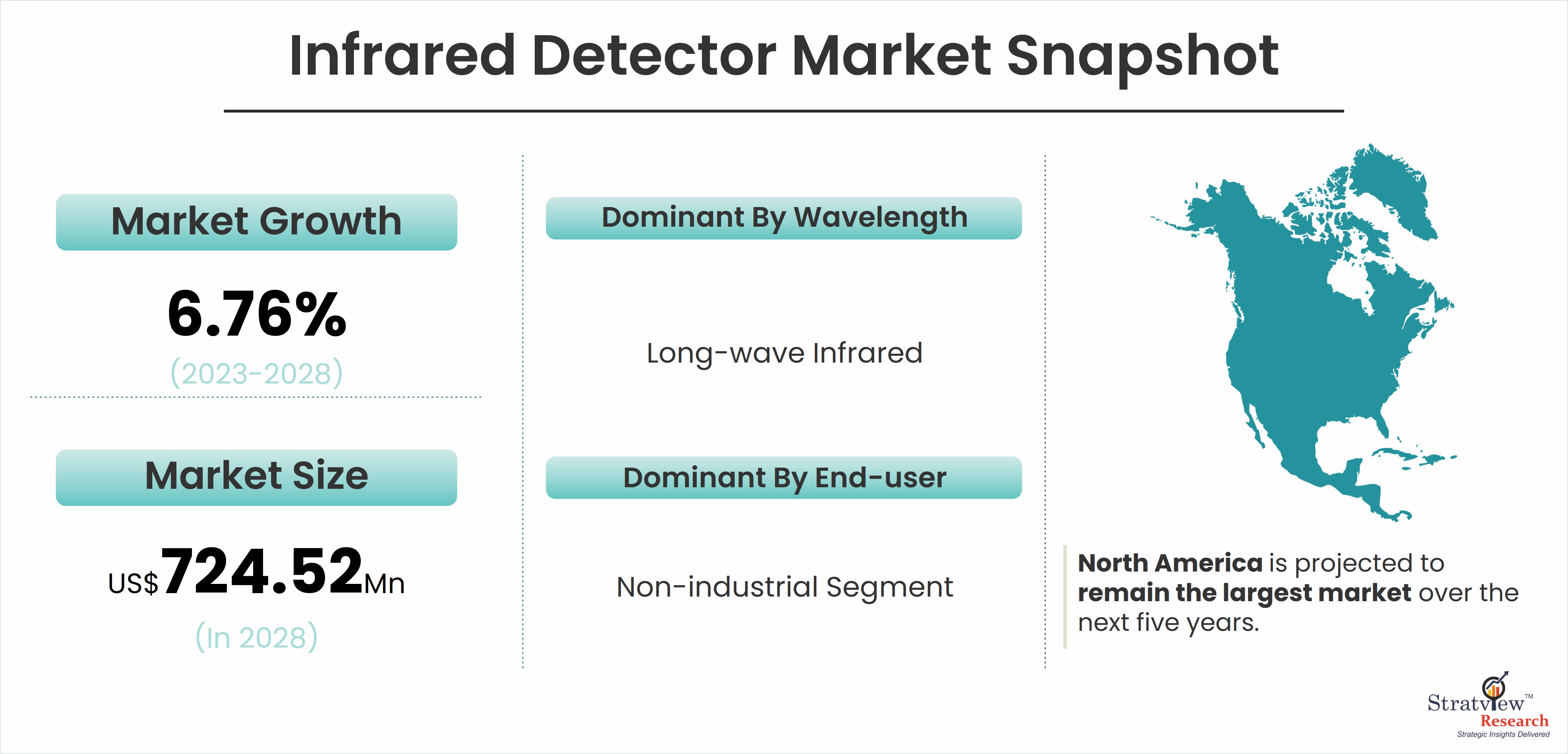 Infrared Detector Market Snapshot

Market Growth

6.76%

(2023-2028)

Market Size

US$724.52Mn

(In 2028)

Dominant By Wavelength

Long-wave Infrared

Dominant By End-user

Non-industrial Segment

North America is projected to remain the largest market over the next five years.

Stratview™ Research
Strategic Insights Delivered